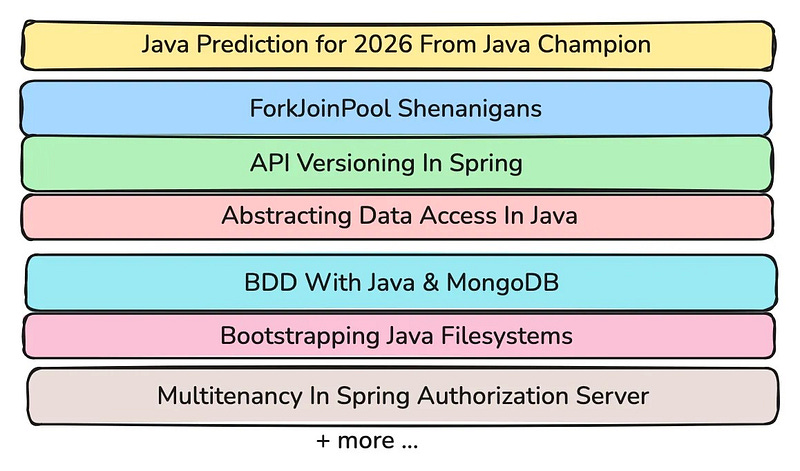 Java Prediction for 2026 From Java Champion

ForkJoinPool Shenanigans

API Versioning In Spring

Abstracting Data Access In Java

BDD With Java & MongoDB

Bootstrapping Java Filesystems

Multitenancy In Spring Authorization Server

+ more ...